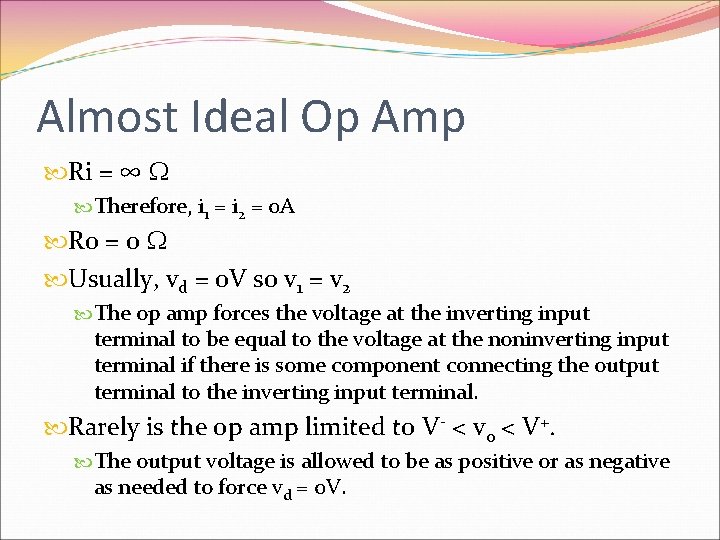 Almost Ideal Op Amp

Ri = $\infty$ $\Omega$

Therefore, $i_1 = i_2 = 0A$

Ro = 0 $\Omega$

Usually, $v_d = 0V$ so $v_1 = v_2$

The op amp forces the voltage at the inverting input terminal to be equal to the voltage at the noninverting input terminal if there is some component connecting the output terminal to the inverting input terminal.

Rarely is the op amp limited to $V^- < v_o < V^+$.

The output voltage is allowed to be as positive or as negative as needed to force $v_d = 0V$.